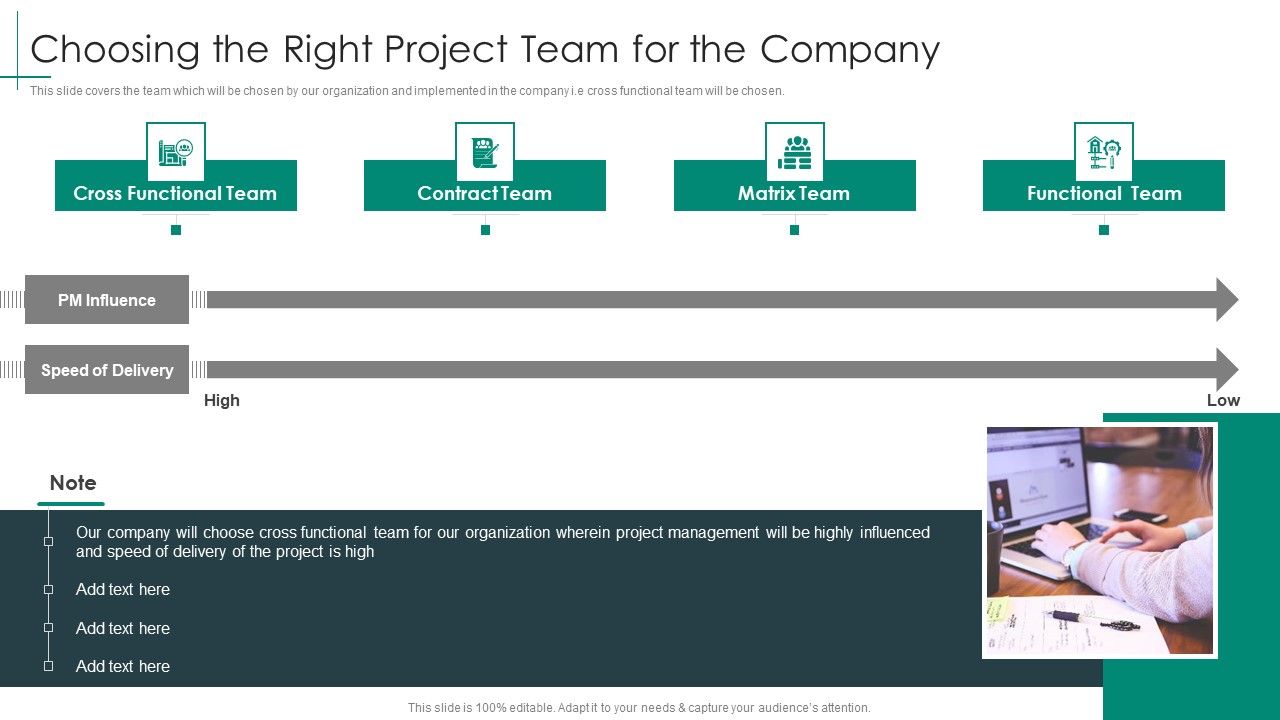 Choosing the Right Project Team for the Company

This slide covers the team which will be chosen by our organization and implemented in the company i.e cross functional team will be chosen.

Cross Functional Team

Contract Team

Matrix Team

Functional Team

PM Influence

Speed of Delivery

High

Low

Note

Our company will choose cross functional team for our organization wherein project management will be highly influenced and speed of delivery of the project is high

Add text here

Add text here

Add text here

This slide is 100% editable. Adapt it to your needs & capture your audience's attention.